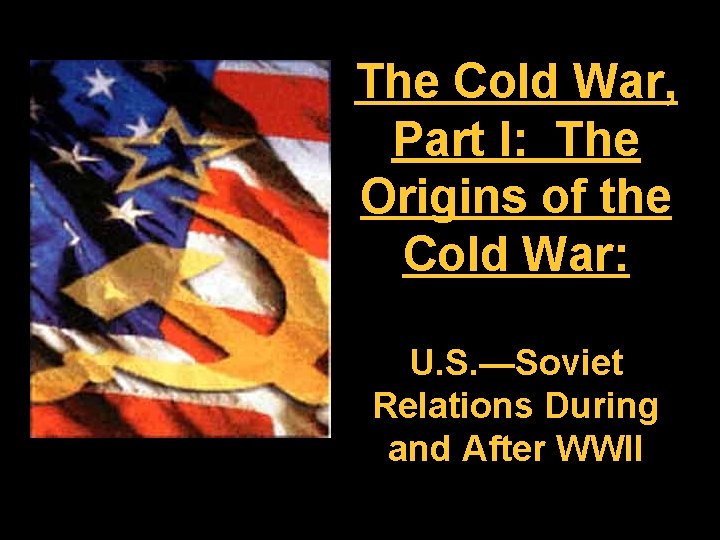 The Cold War, Part I: The Origins of the Cold War:

U.S.—Soviet Relations During and After WWII